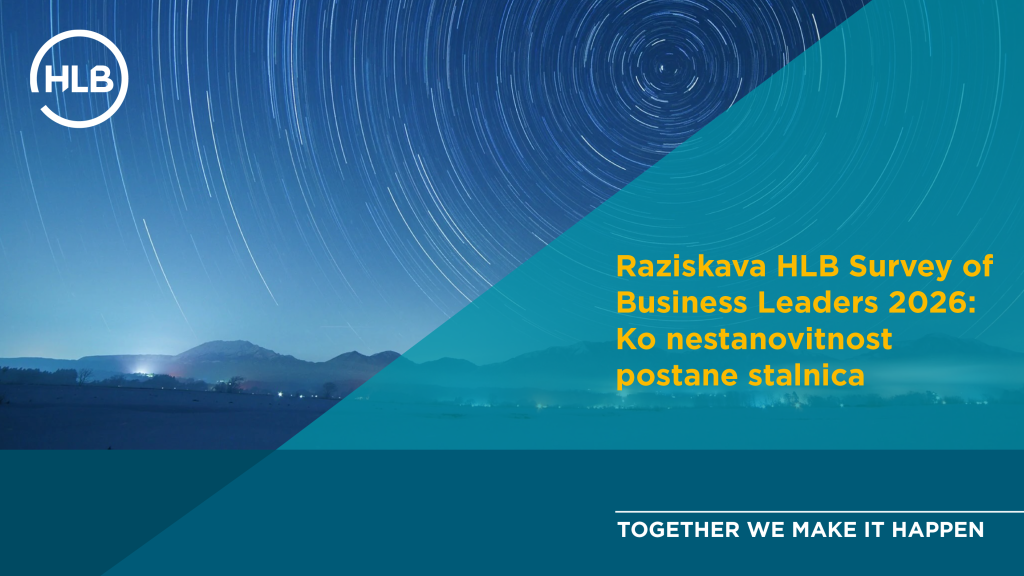 HLB

Raziskava HLB Survey of Business Leaders 2026: Ko nestanovitnost postane stalnica

TOGETHER WE MAKE IT HAPPEN